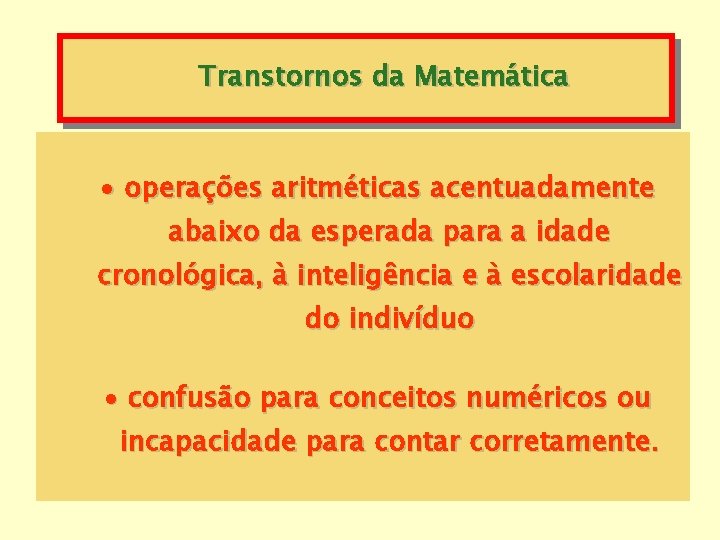 Transtornos da Matemática

• operações aritméticas acentuadamente abaixo da esperada para a idade cronológica, à inteligência e à escolaridade do indivíduo

• confusão para conceitos numéricos ou incapacidade para contar corretamente.